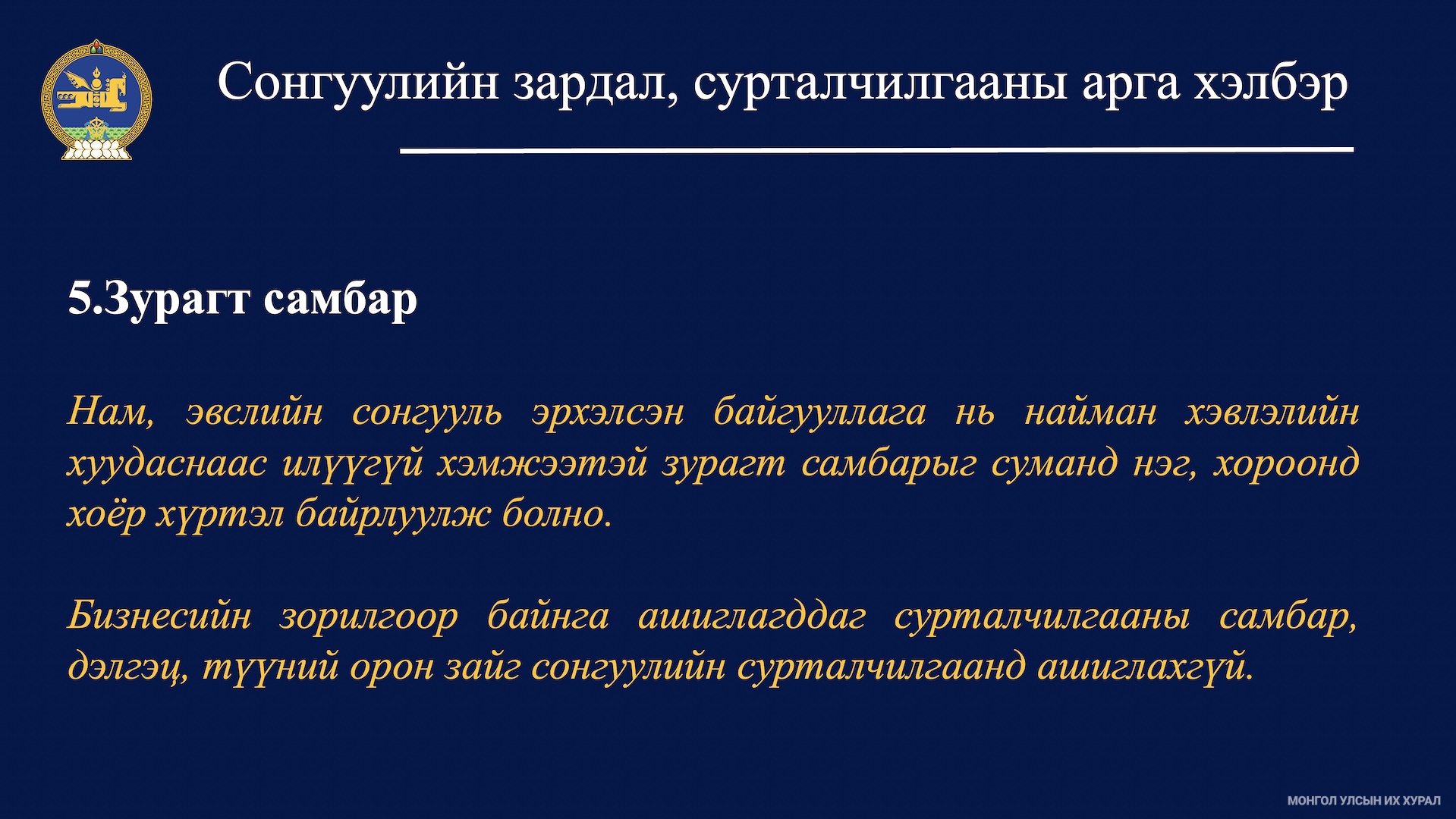 Сонгуулийн зардал, сурталчилгааны арга хэлбэр

5.Зурагт самбар

Нам, эвслийн сонгууль эрхэлсэн байгууллага нь найман хэвлэлийн хуудаснаас илүүгүй хэмжээтэй зурагт самбарыг суманд нэг, хороонд хоёр хүртэл байрлуулж болно.

Бизнесийн зорилгоор байнга ашиглагддаг сурталчилгааны самбар, дэлгэц, түүний орон зайг сонгуулийн сурталчилгаанд ашиглахгүй.

МОНГОЛ УЛСЫН ИХ ХУРАЛ